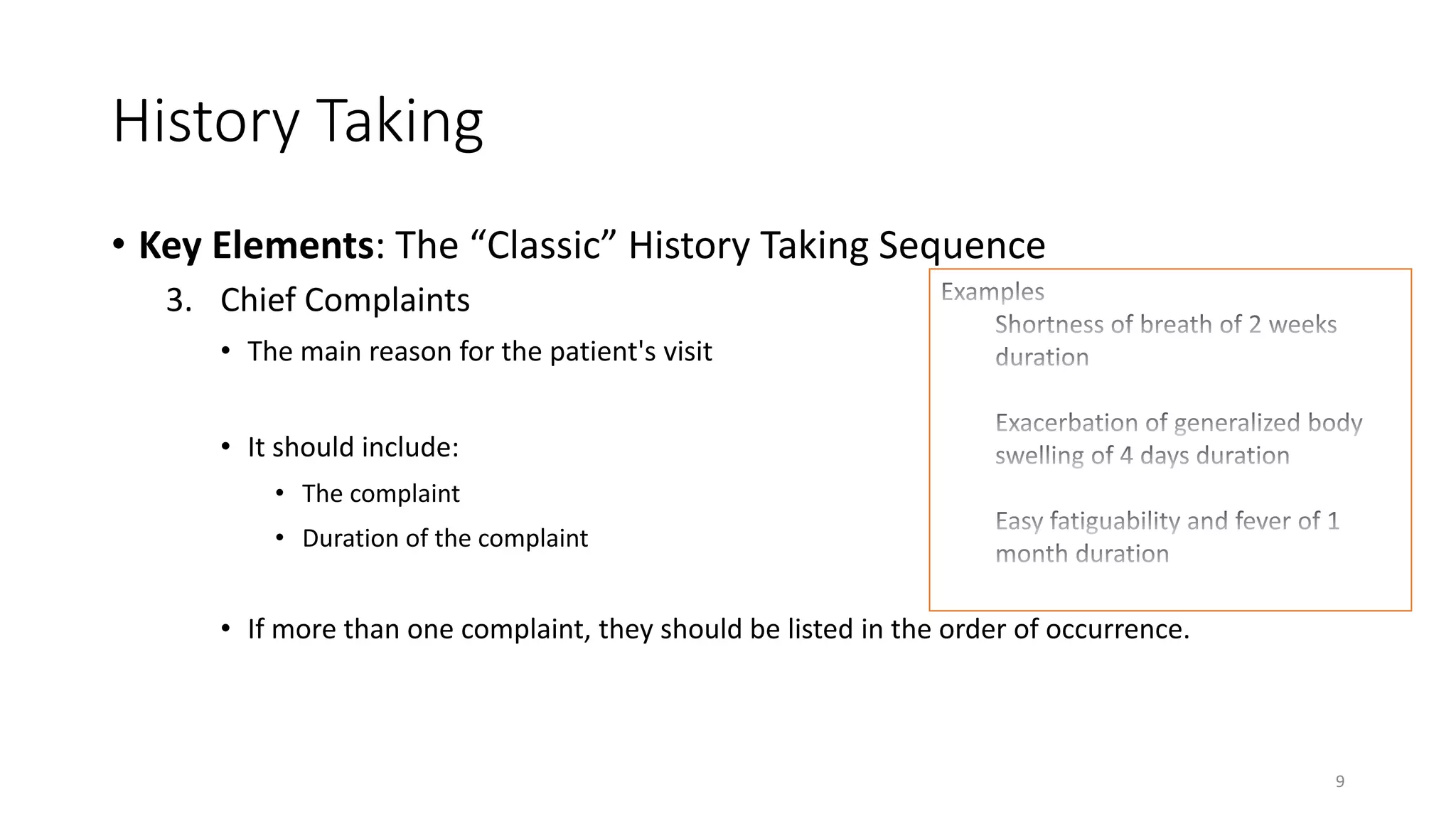 History Taking

• Key Elements: The “Classic” History Taking Sequence

3. Chief Complaints

• The main reason for the patient's visit

• It should include:

• The complaint

• Duration of the complaint

• If more than one complaint, they should be listed in the order of occurrence.

Examples

Shortness of breath of 2 weeks duration

Exacerbation of generalized body swelling of 4 days duration

Easy fatiguability and fever of 1 month duration

9